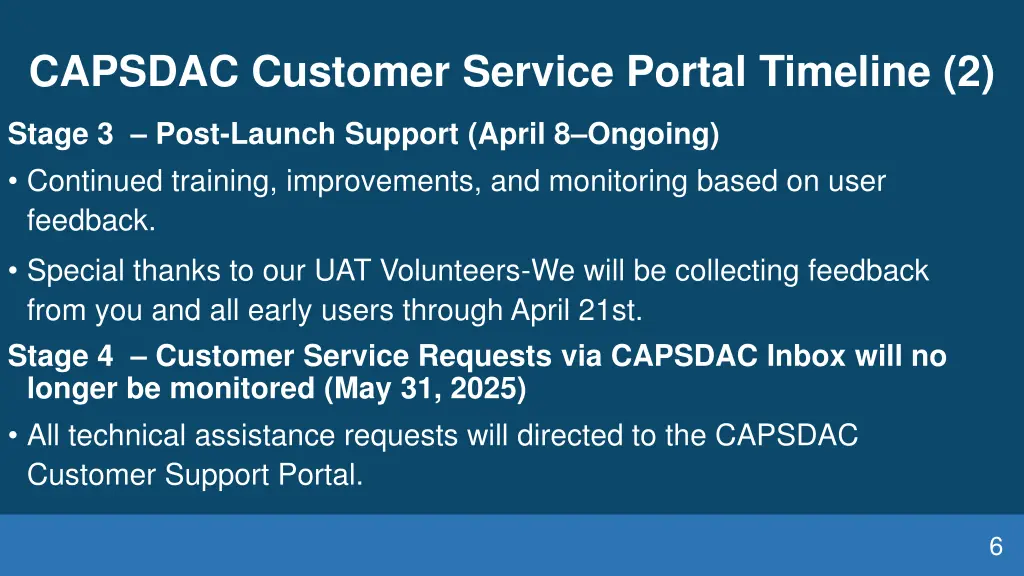 CAPSDAC Customer Service Portal Timeline (2)

Stage 3 – Post-Launch Support (April 8–Ongoing)

• Continued training, improvements, and monitoring based on user feedback.

• Special thanks to our UAT Volunteers-We will be collecting feedback from you and all early users through April 21st.

Stage 4 – Customer Service Requests via CAPSDAC Inbox will no longer be monitored (May 31, 2025)

• All technical assistance requests will directed to the CAPSDAC Customer Support Portal.

6